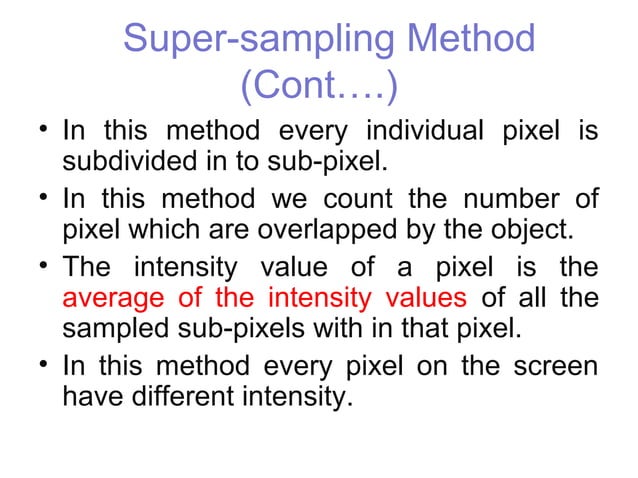 Super-sampling Method (Cont….)

• In this method every individual pixel is subdivided in to sub-pixel.

• In this method we count the number of pixel which are overlapped by the object.

• The intensity value of a pixel is the average of the intensity values of all the sampled sub-pixels with in that pixel.

• In this method every pixel on the screen have different intensity.